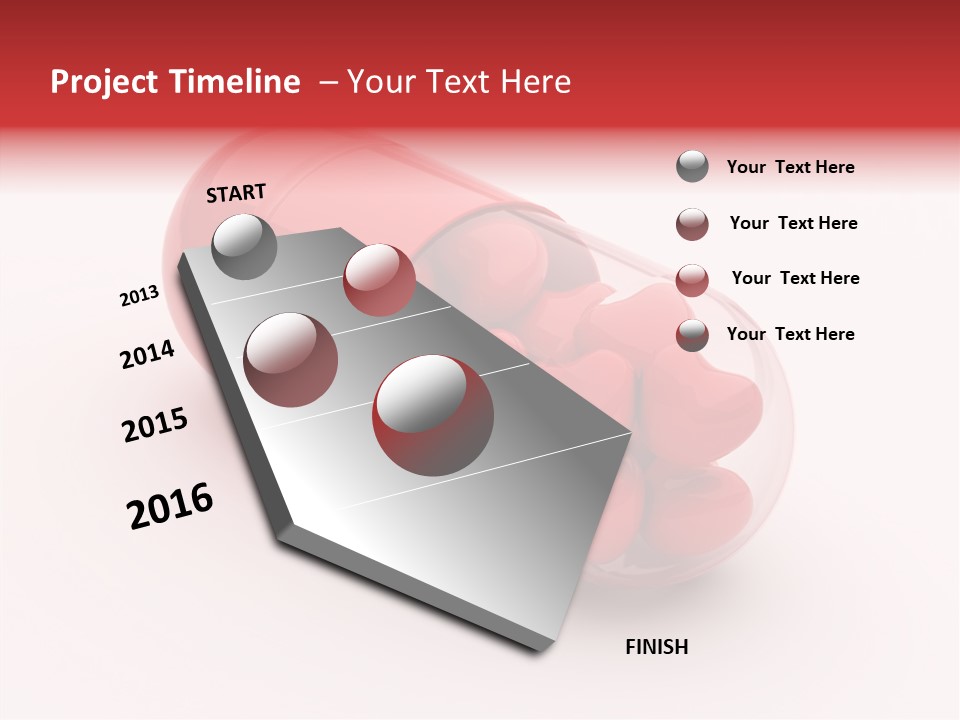 Project Timeline – Your Text Here

START

2013

2014

2015

2016

FINISH

Your Text Here

Your Text Here

Your Text Here

Your Text Here